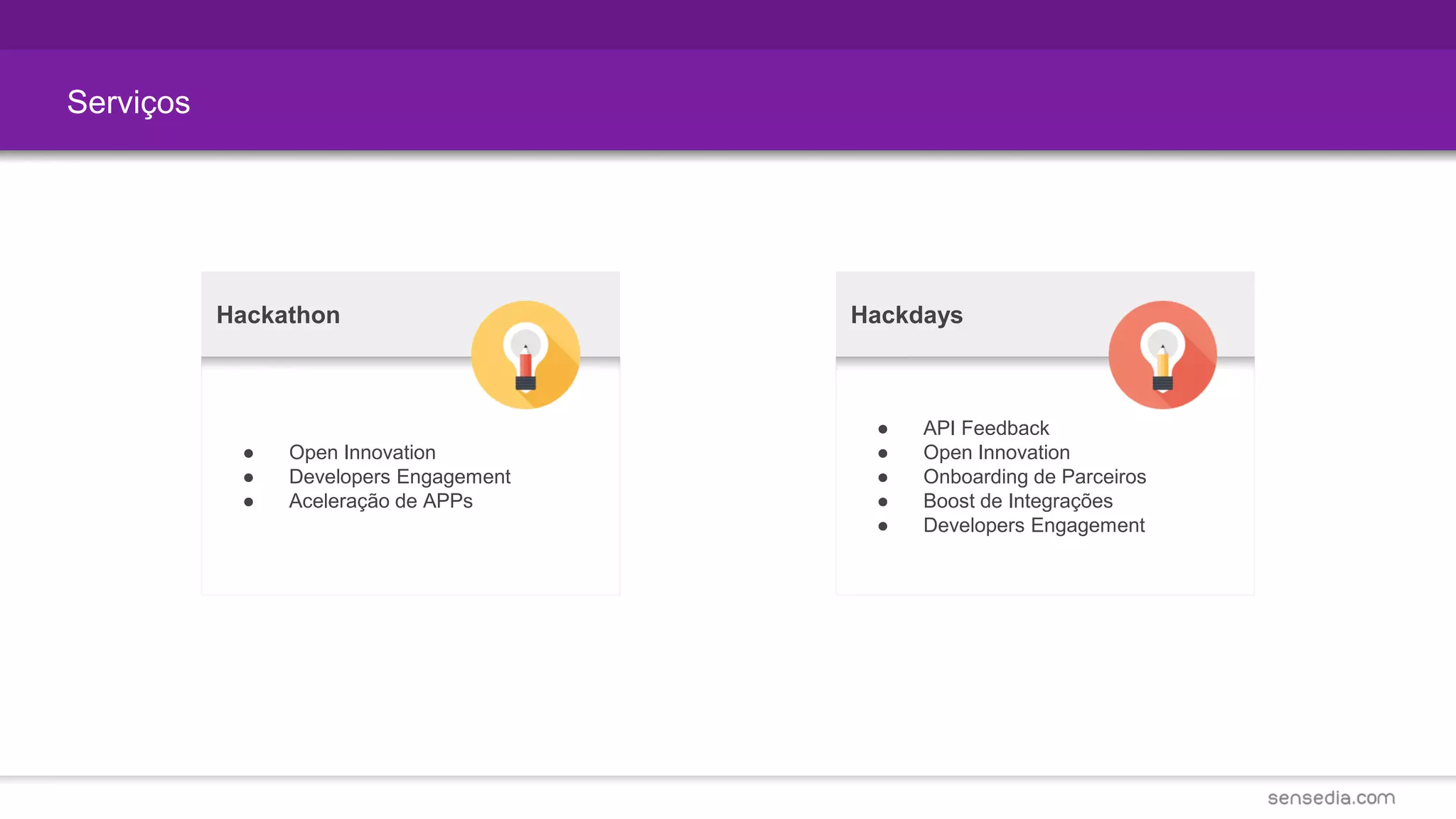 Serviços

Hackathon

- Open Innovation
- Developers Engagement
- Aceleração de APPs

Hackdays

- API Feedback
- Open Innovation
- Onboarding de Parceiros
- Boost de Integrações
- Developers Engagement

sensedia.com